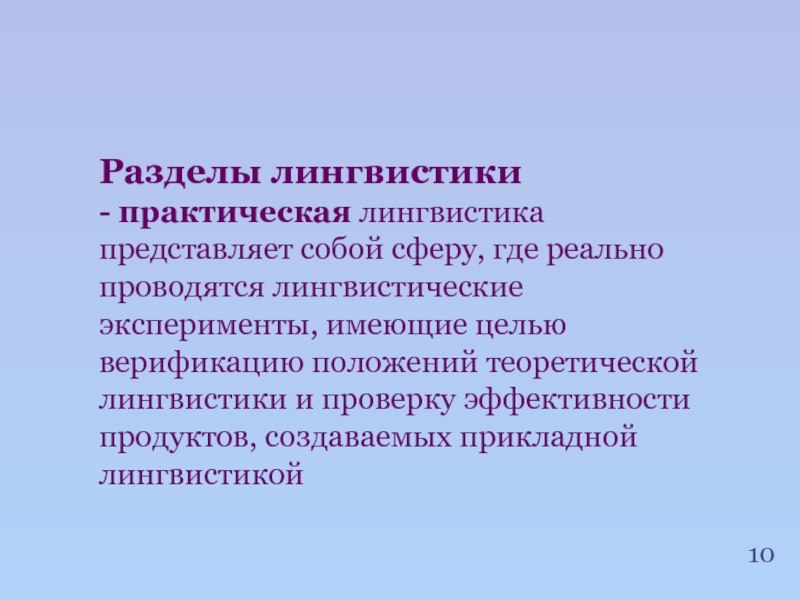 Разделы лингвистики
- практическая лингвистика представляет собой сферу, где реально проводятся лингвистические эксперименты, имеющие целью верификацию положений теоретической лингвистики и проверку эффективности продуктов, создаваемых прикладной лингвистикой

10